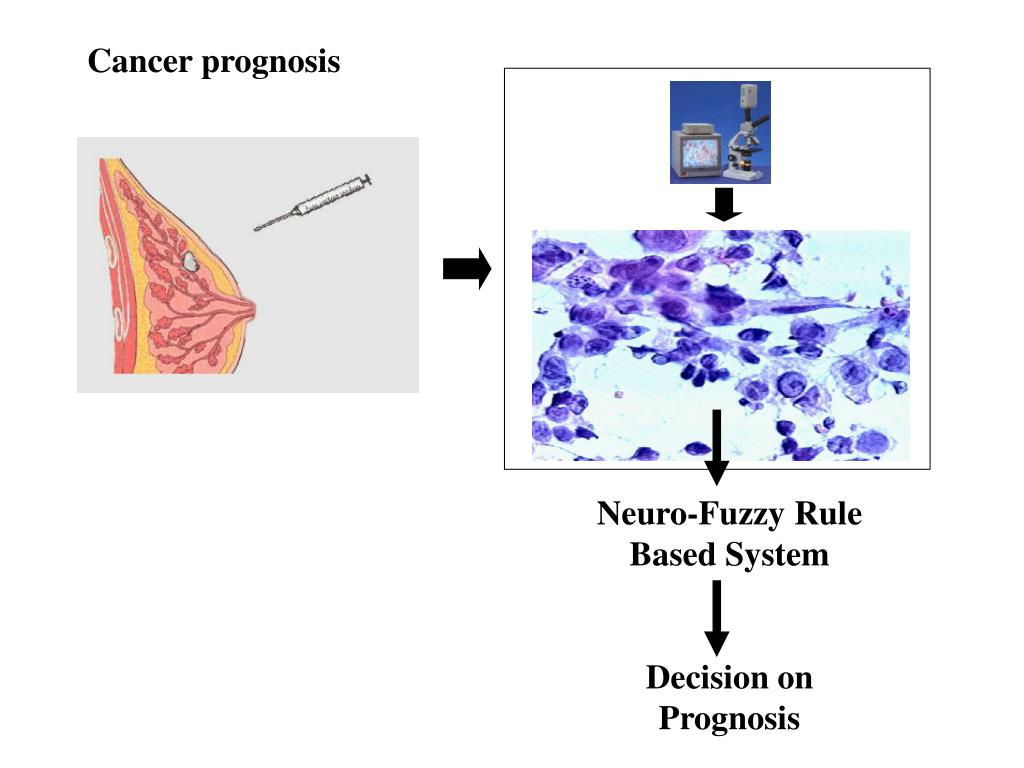 Cancer prognosis

Neuro-Fuzzy Rule Based System

Decision on Prognosis